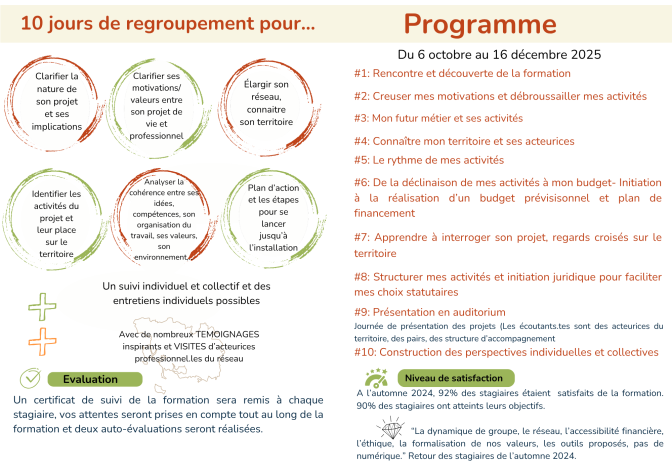 10 jours de regroupement pour...

Clarifier la nature de son projet et ses implications

Clarifier ses motivations/ valeurs entre son projet de vie et professionnel

Élargir son réseau, connaitre son territoire

Identifier les activités du projet et leur place sur le territoire

Analyser la cohérence entre ses idées, compétences, son organisation du travail, ses valeurs, son environnement

Plan d'action et les étapes pour se lancer jusqu'à l'installation

Un suivi individuel et collectif et des entretiens individuels possibles

Avec de nombreux TEMOIGNAGES inspirants et VISITES d'acteurices professionnel.les du réseau

Evaluation

Un certificat de suivi de la formation sera remis à chaque stagiaire, vos attentes seront prises en compte tout au long de la formation et deux auto-évaluations seront réalisées.

Programme

Du 6 octobre au 16 décembre 2025

#1: Rencontre et découverte de la formation

#2: Creuser mes motivations et débroussailler mes activités

#3: Mon futur métier et ses activités

#4: Connaître mon territoire et ses acteurices

#5: Le rythme de mes activités

#6: De la déclinaison de mes activités à mon budget- Initiation à la réalisation d'un budget prévisionnel et plan de financement

#7: Apprendre à interroger son projet, regards croisés sur le territoire

#8: Structurer mes activités et initiation juridique pour faciliter mes choix statutaires

#9: Présentation en auditorium
Journée de présentation des projets (Les écoutants.tes sont des acteurices du territoire, des pairs, des structure d'accompagnement

#10: Construction des perspectives individuelles et collectives

Niveau de satisfaction

A l'automne 2024, 92% des stagiaires étaient satisfaits de la formation. 90% des stagiaires ont atteints leurs objectifs.

"La dynamique de groupe, le réseau, l'accessibilité financière, l'éthique, la formalisation de nos valeurs, les outils proposés, pas de numérique." Retour des stagiaires de l'automne 2024.